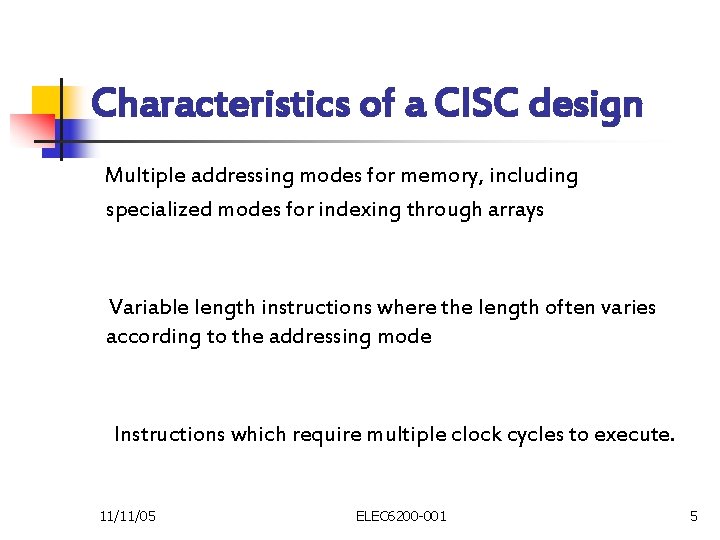 Characteristics of a CISC design

Multiple addressing modes for memory, including specialized modes for indexing through arrays

Variable length instructions where the length often varies according to the addressing mode

Instructions which require multiple clock cycles to execute.

11/11/05

ELEC6200-001

5